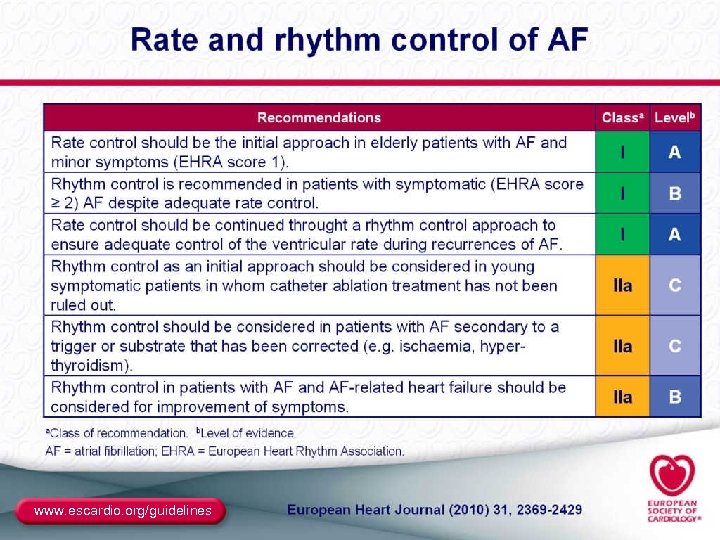 Rate and rhythm control of AF

| Recommendations | Class$^a$ | Level$^b$ |
|---|---|---|
| Rate control should be the initial approach in elderly patients with AF and minor symptoms (EHRA score 1). | I | A |
| Rhythm control is recommended in patients with symptomatic (EHRA score ≥ 2) AF despite adequate rate control. | I | B |
| Rate control should be continued throught a rhythm control approach to ensure adequate control of the ventricular rate during recurrences of AF. | I | A |
| Rhythm control as an initial approach should be considered in young symptomatic patients in whom catheter ablation treatment has not been ruled out. | IIa | C |
| Rhythm control should be considered in patients with AF secondary to a trigger or substrate that has been corrected (e.g. ischaemia, hyperthyroidism). | IIa | C |
| Rhythm control in patients with AF and AF-related heart failure should be considered for improvement of symptoms. | IIa | B |

$^a$Class of recommendation. $^b$Level of evidence.
AF = atrial fibrillation; EHRA = European Heart Rhythm Association.

www.escardio.org/guidelines

European Heart Journal (2010) 31, 2369-2429

EUROPEAN SOCIETY OF CARDIOLOGY®